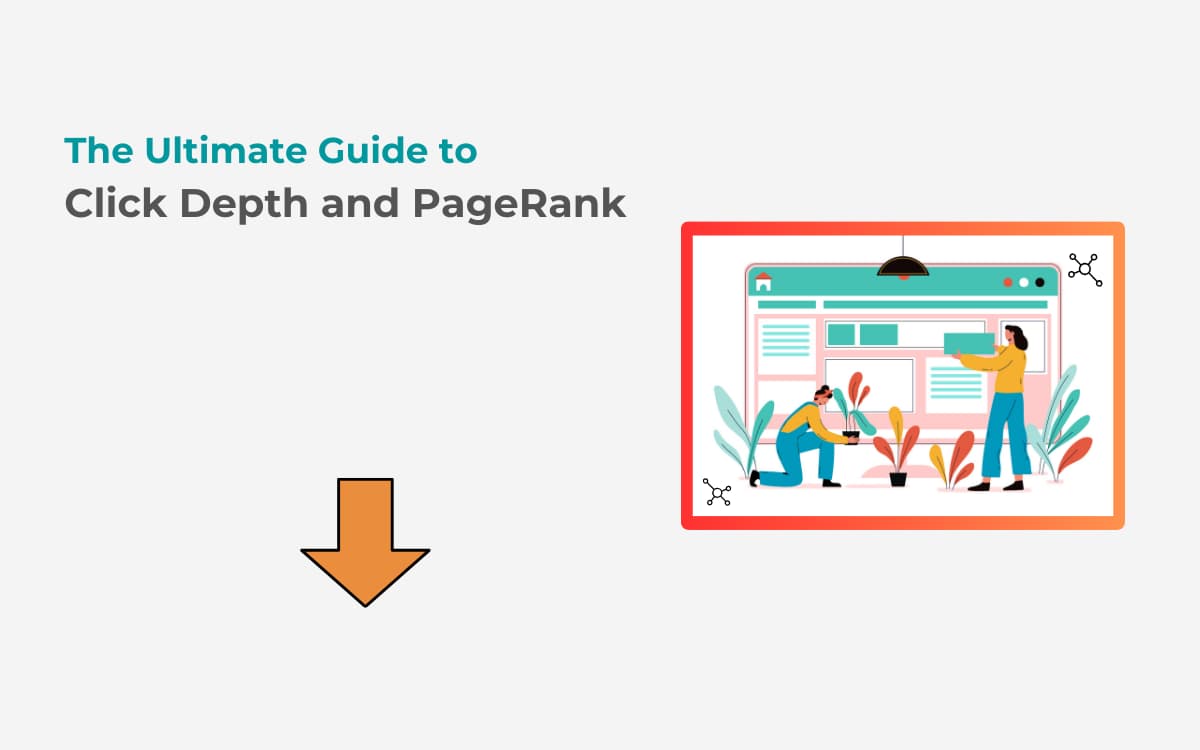 The Ultimate Guide to
Click Depth and PageRank